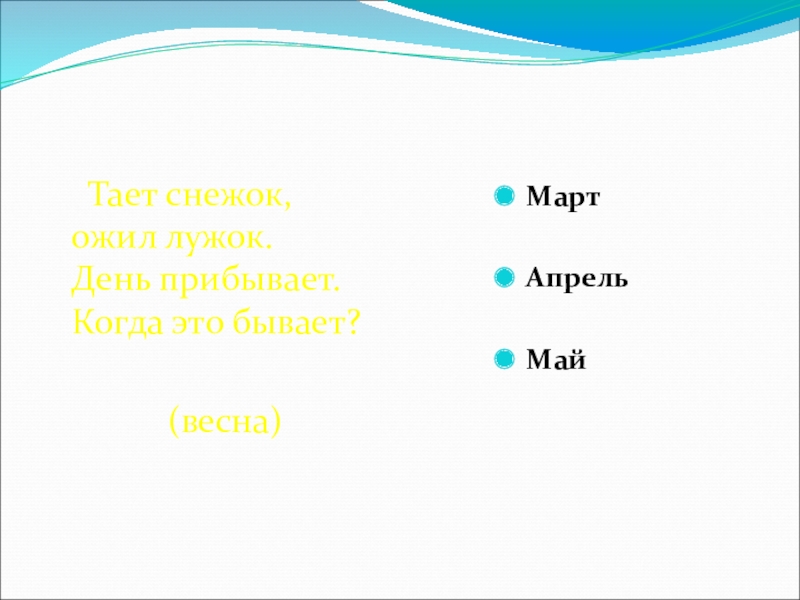 Тает снежок,
ожил лужок.
День прибывает.
Когда это бывает?

(весна)

Март

Апрель

Май